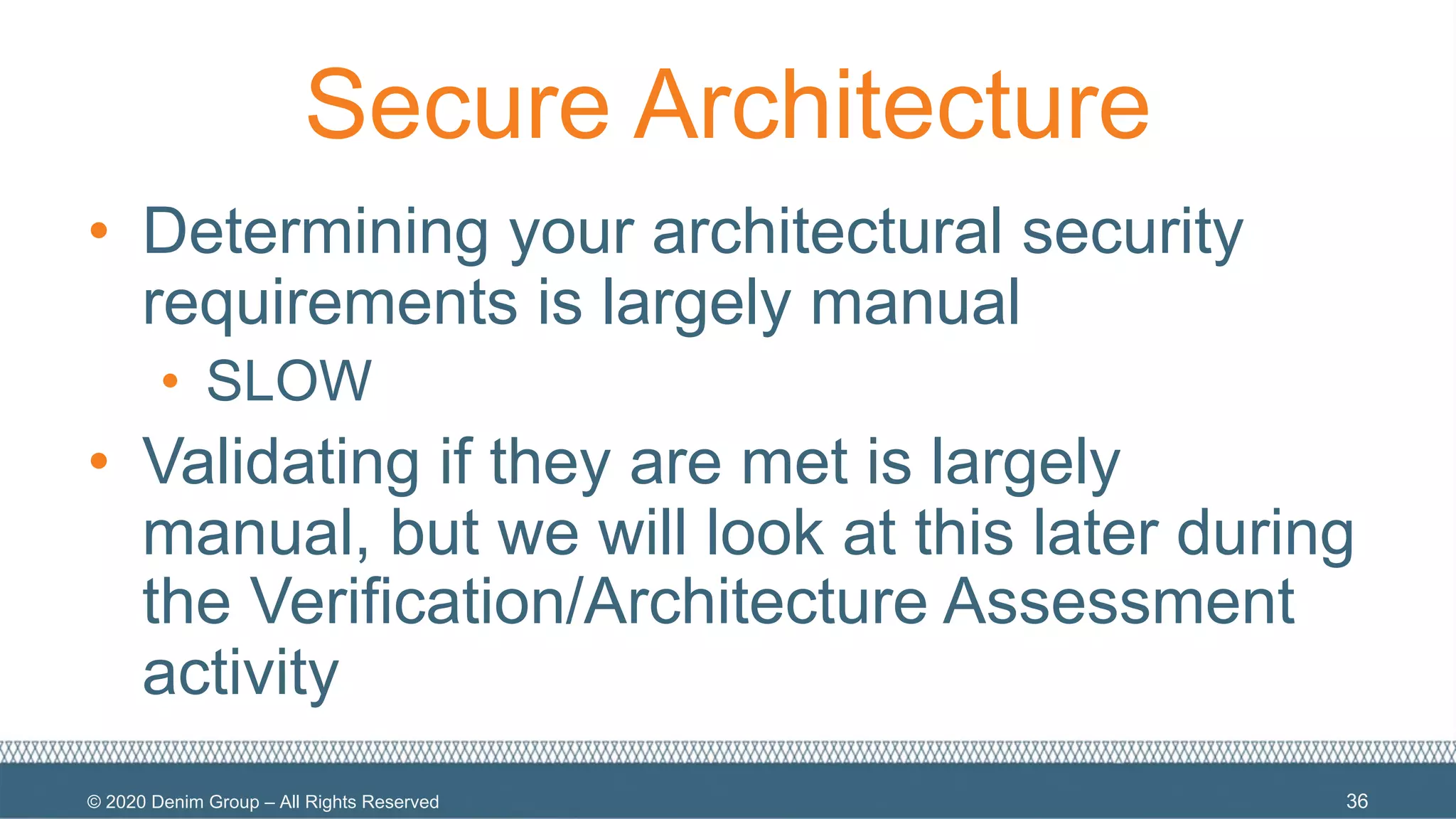 Secure Architecture

• Determining your architectural security requirements is largely manual
  • SLOW
• Validating if they are met is largely manual, but we will look at this later during the Verification/Architecture Assessment activity

© 2020 Denim Group – All Rights Reserved

36